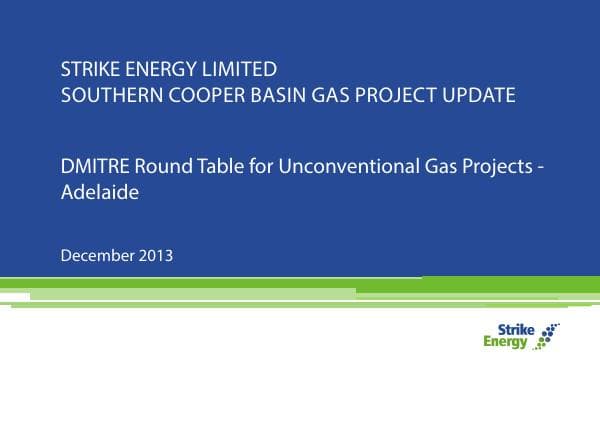 STRIKE ENERGY LIMITED
SOUTHERN COOPER BASIN GAS PROJECT UPDATE

DMITRE Round Table for Unconventional Gas Projects - Adelaide

December 2013

Strike
Energy